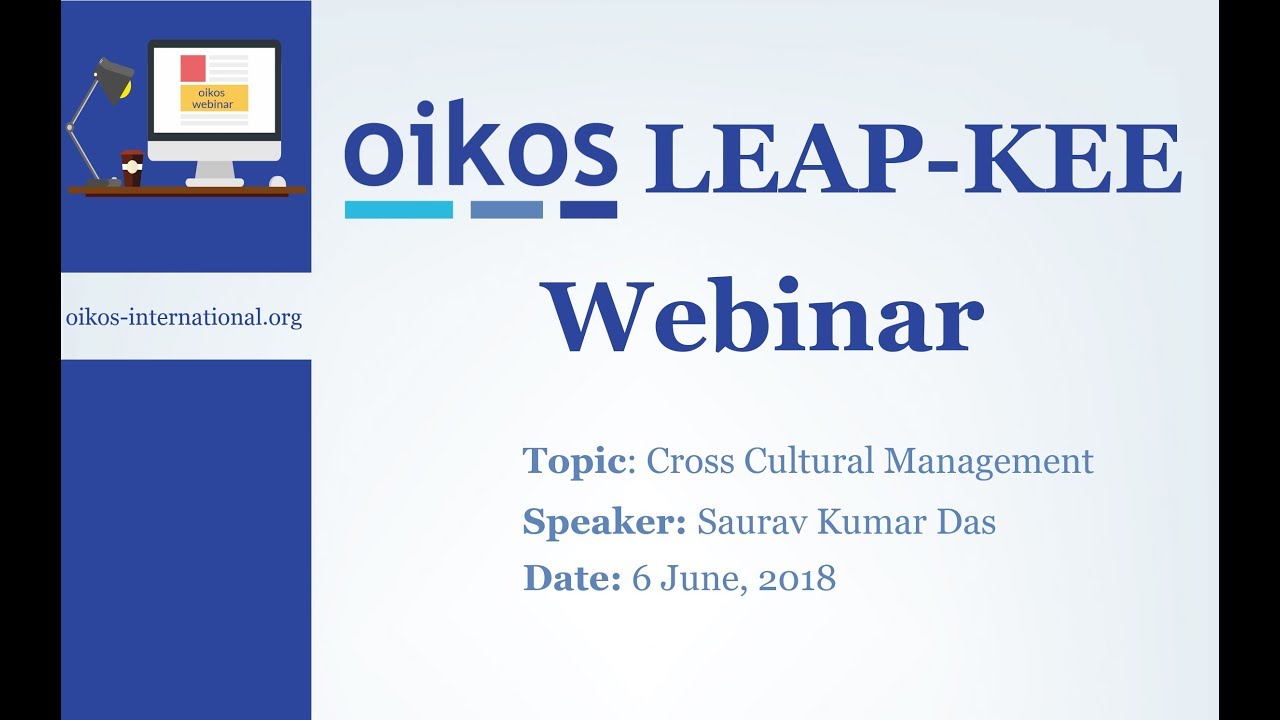 oikos webinar

oikos-international.org

oikos LEAP-KEE

Webinar

Topic: Cross Cultural Management

Speaker: Saurav Kumar Das

Date: 6 June, 2018